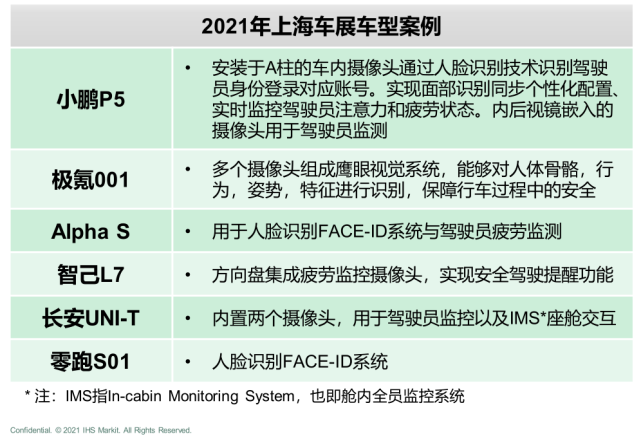 | 2021年上海车展车型案例 | |
|---|---|
| 小鹏P5 | • 安装于A柱的车内摄像头通过人脸识别技术识别驾驶员身份登录对应账号。实现面部识别同步个性化配置、实时监控驾驶员注意力和疲劳状态。内后视镜嵌入的摄像头用于驾驶员监测 |
| 极氪001 | • 多个摄像头组成鹰眼视觉系统，能够对人体骨骼，行为，姿势，特征进行识别，保障行车过程中的安全 |
| Alpha S | • 用于人脸识别FACE-ID系统与驾驶员疲劳监测 |
| 智己L7 | • 方向盘集成疲劳监控摄像头，实现安全驾驶提醒功能 |
| 长安UNI-T | • 内置两个摄像头，用于驾驶员监控以及IMS*座舱交互 |
| 零跑S01 | • 人脸识别FACE-ID系统 |

* 注：IMS指In-cabin Monitoring System，也即舱内全员监控系统

Confidential. © 2021 IHS Markit. All Rights Reserved.